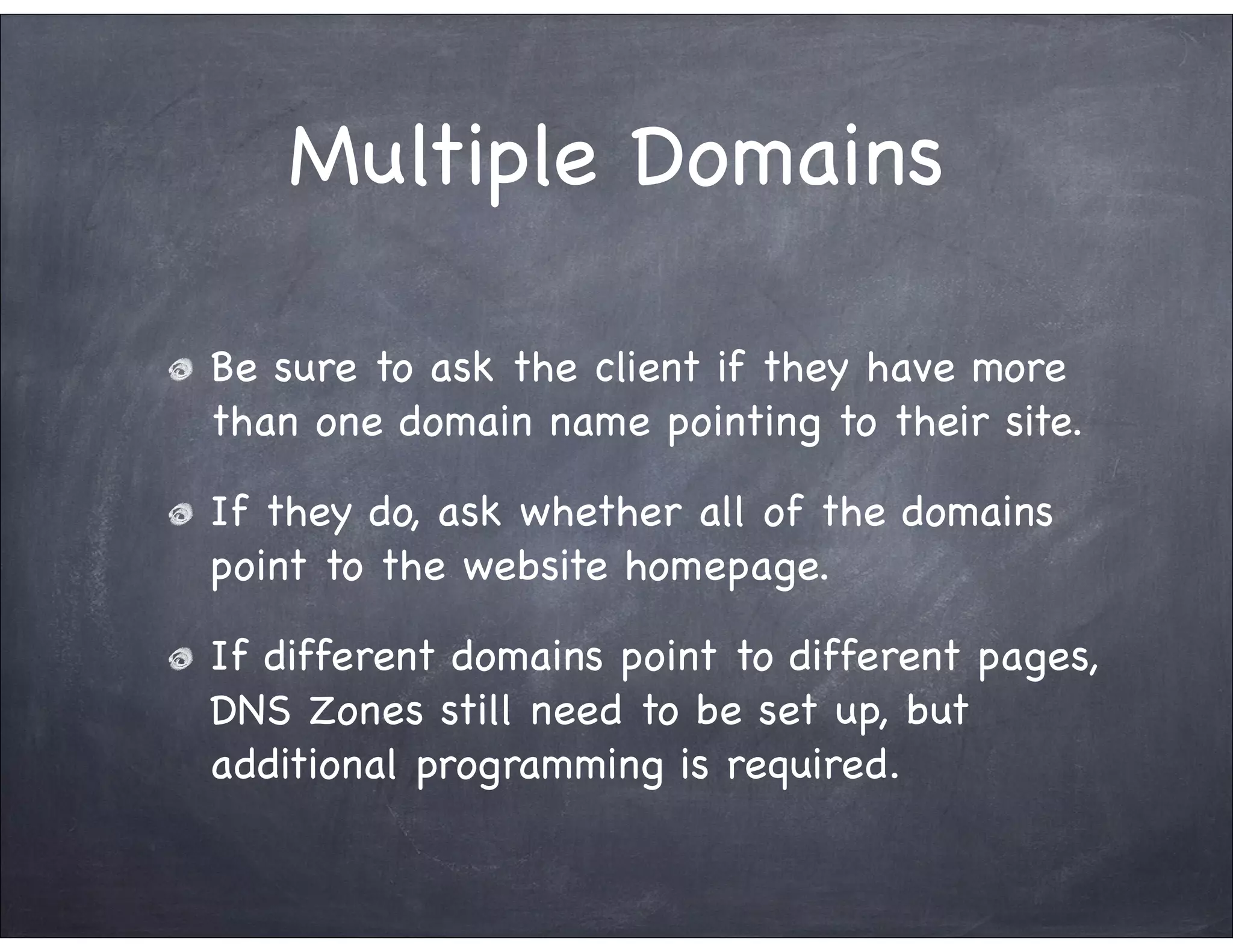 Multiple Domains

Be sure to ask the client if they have more than one domain name pointing to their site.

If they do, ask whether all of the domains point to the website homepage.

If different domains point to different pages, DNS Zones still need to be set up, but additional programming is required.